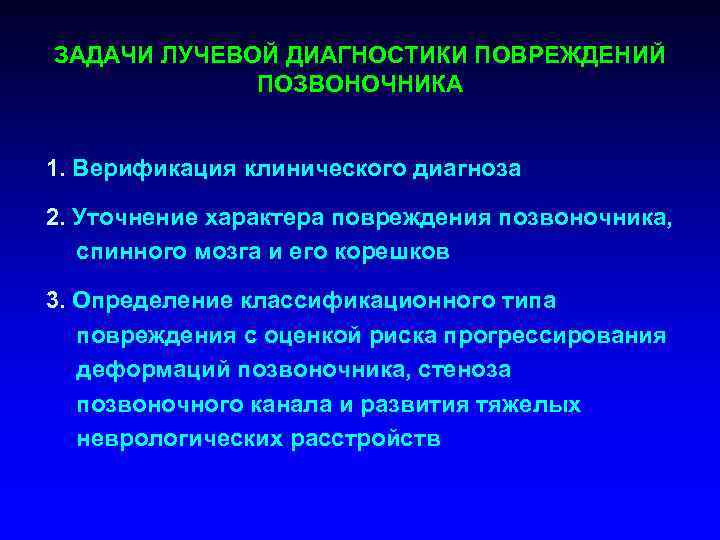 ЗАДАЧИ ЛУЧЕВОЙ ДИАГНОСТИКИ ПОВРЕЖДЕНИЙ ПОЗВОНОЧНИКА

1. Верификация клинического диагноза

2. Уточнение характера повреждения позвоночника, спинного мозга и его корешков

3. Определение классификационного типа повреждения с оценкой риска прогрессирования деформаций позвоночника, стеноза позвоночного канала и развития тяжелых неврологических расстройств